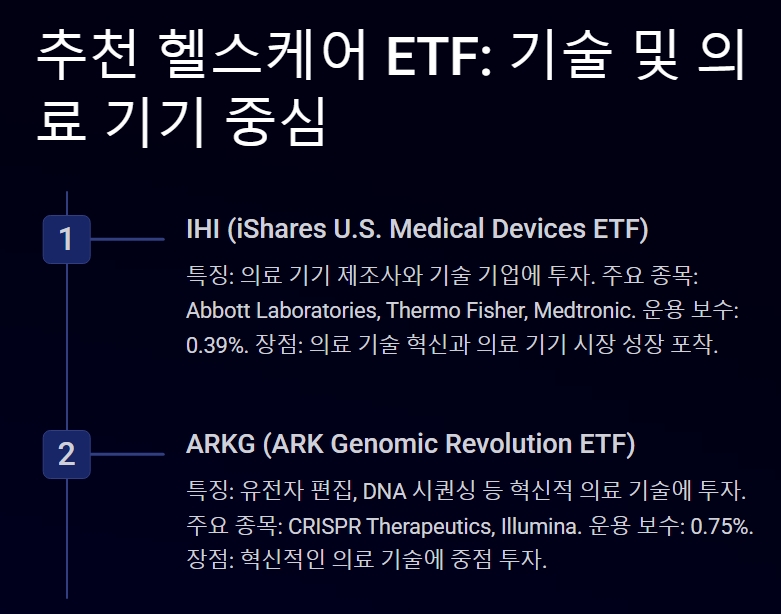 추천 헬스케어 ETF: 기술 및 의료 기기 중심

1

IHI (iShares U.S. Medical Devices ETF)

특징: 의료 기기 제조사와 기술 기업에 투자. 주요 종목: Abbott Laboratories, Thermo Fisher, Medtronic. 운용 보수: 0.39%. 장점: 의료 기술 혁신과 의료 기기 시장 성장 포착.

2

ARKG (ARK Genomic Revolution ETF)

특징: 유전자 편집, DNA 시퀀싱 등 혁신적 의료 기술에 투자. 주요 종목: CRISPR Therapeutics, Illumina. 운용 보수: 0.75%. 장점: 혁신적인 의료 기술에 중점 투자.